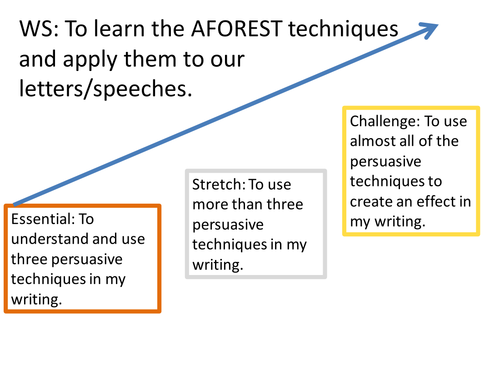 WS: To learn the AFOREST techniques and apply them to our letters/speeches.

Essential: To understand and use three persuasive techniques in my writing.

Stretch: To use more than three persuasive techniques in my writing.

Challenge: To use almost all of the persuasive techniques to create an effect in my writing.